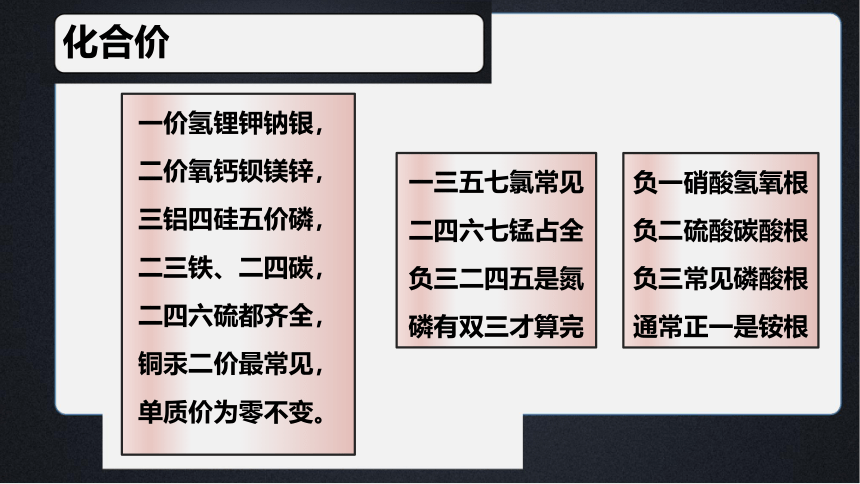 化合价

一价氢锂钾钠银，
二价氧钙钡镁锌，
三铝四硅五价磷，
二三铁、二四碳，
二四六硫都齐全，
铜汞二价最常见，
单质价为零不变。

一三五七氯常见
二四六七锰占全
负三二四五是氮
磷有双三才算完

负一硝酸氢氧根
负二硫酸碳酸根
负三常见磷酸根
通常正一是铵根